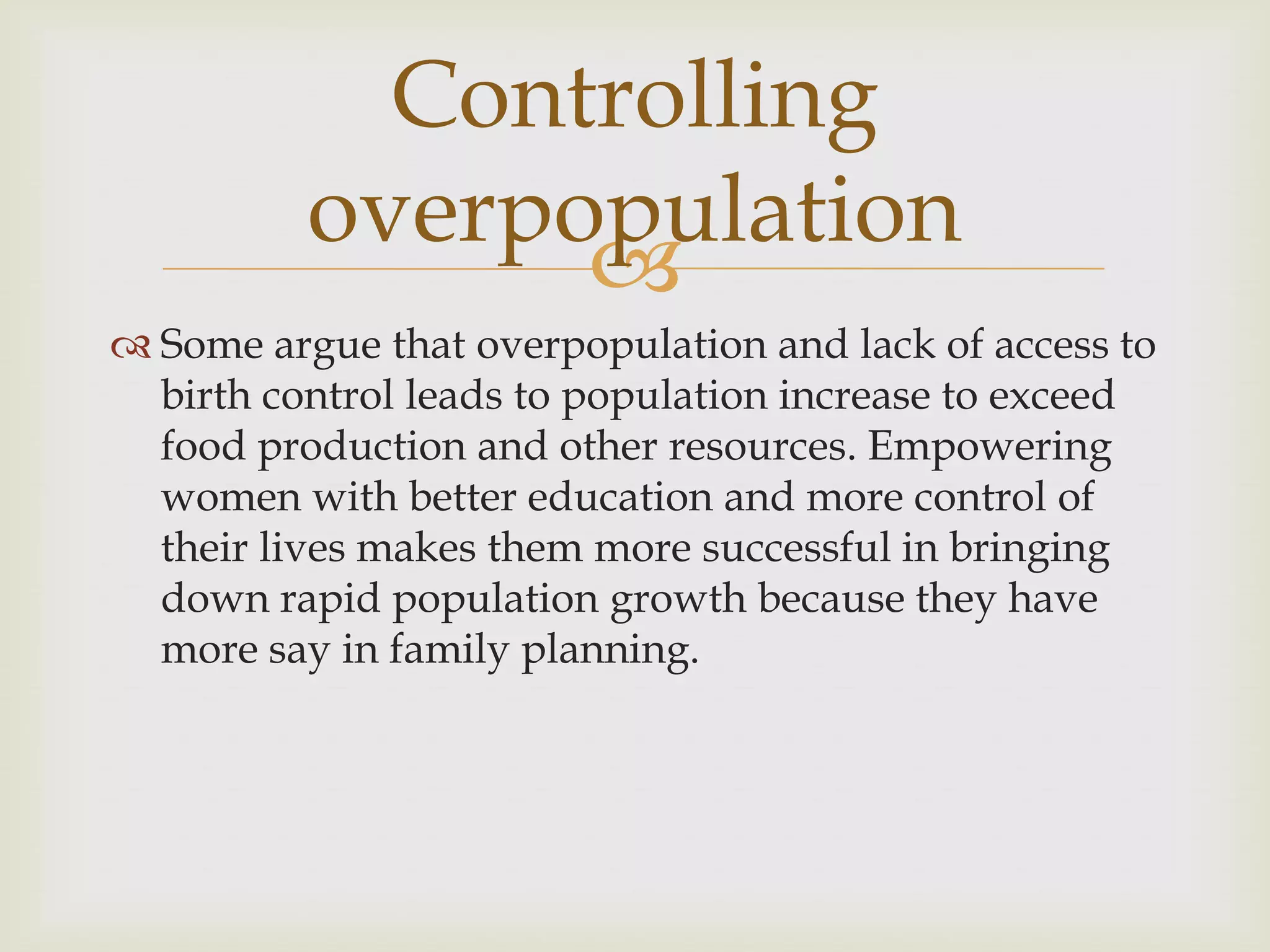 Controlling overpopulation

Some argue that overpopulation and lack of access to birth control leads to population increase to exceed food production and other resources. Empowering women with better education and more control of their lives makes them more successful in bringing down rapid population growth because they have more say in family planning.